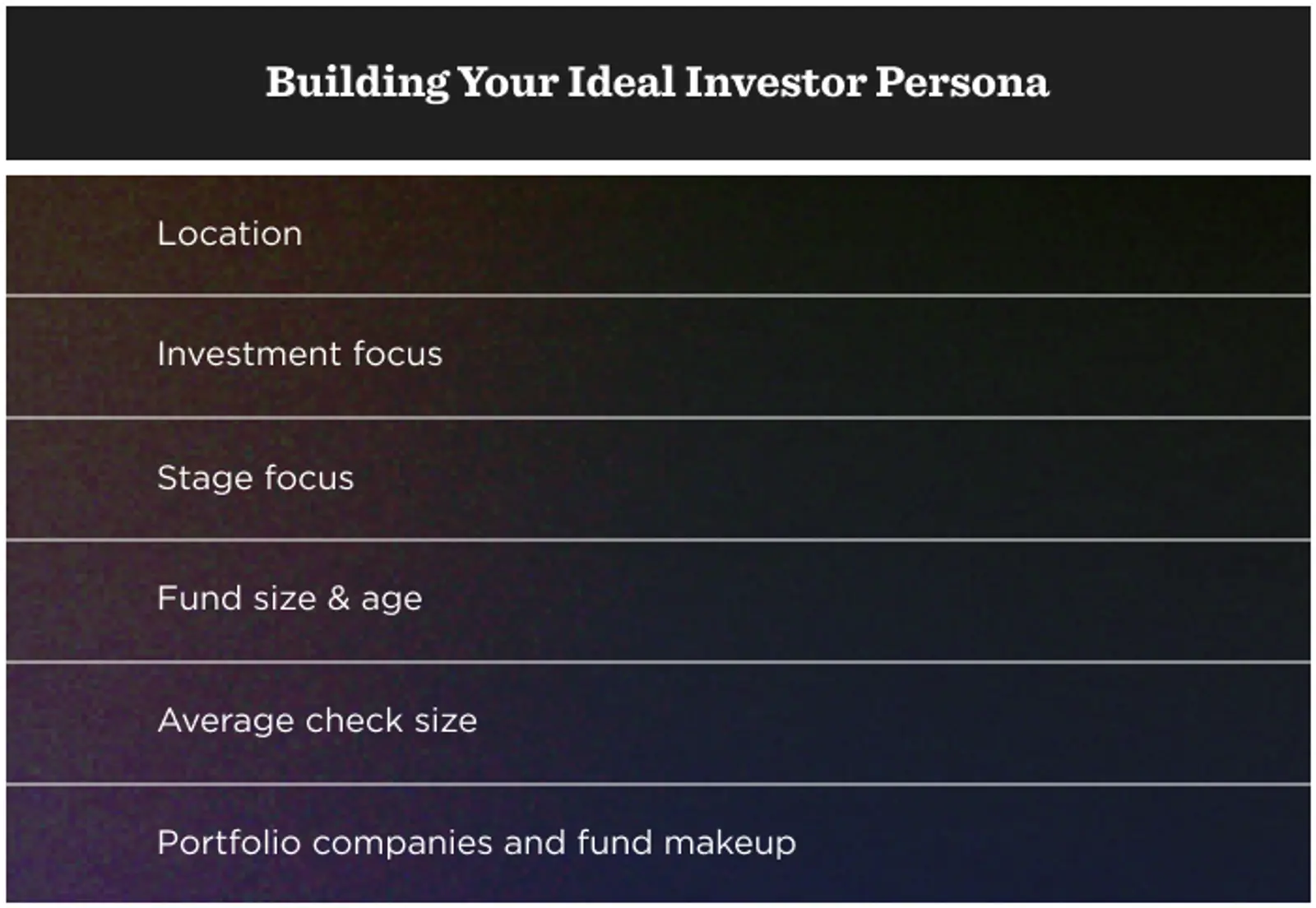 Building Your Ideal Investor Persona

Location

Investment focus

Stage focus

Fund size & age

Average check size

Portfolio companies and fund makeup